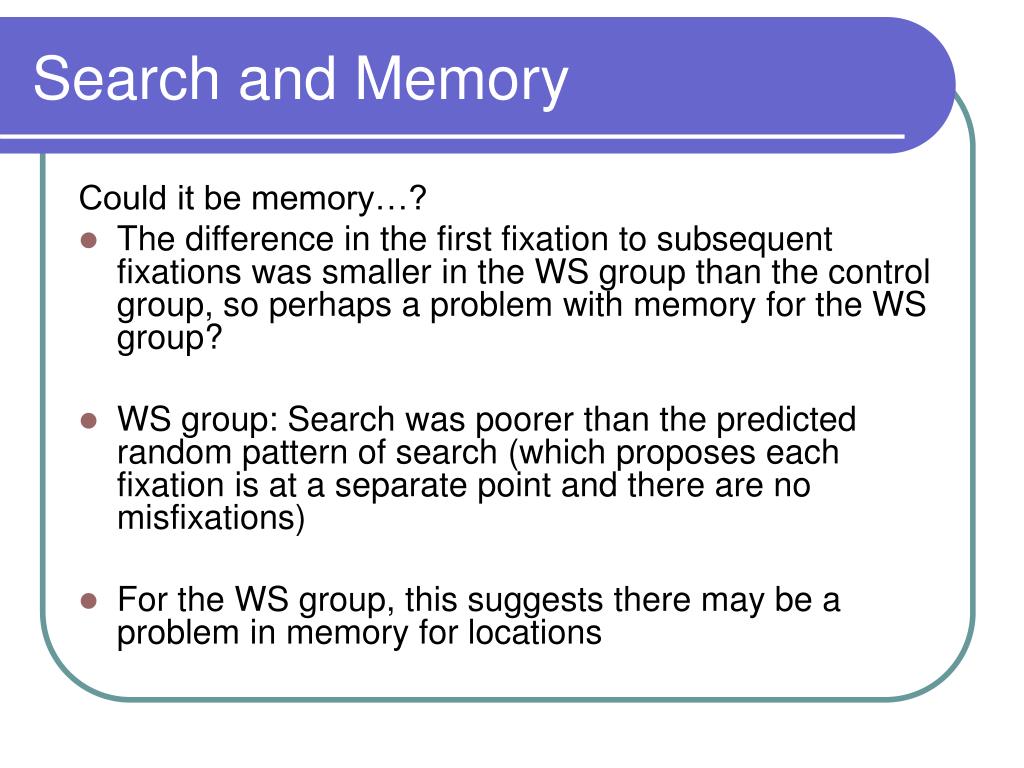 Search and Memory

Could it be memory…?

- The difference in the first fixation to subsequent fixations was smaller in the WS group than the control group, so perhaps a problem with memory for the WS group?

- WS group: Search was poorer than the predicted random pattern of search (which proposes each fixation is at a separate point and there are no misfixations)

- For the WS group, this suggests there may be a problem in memory for locations